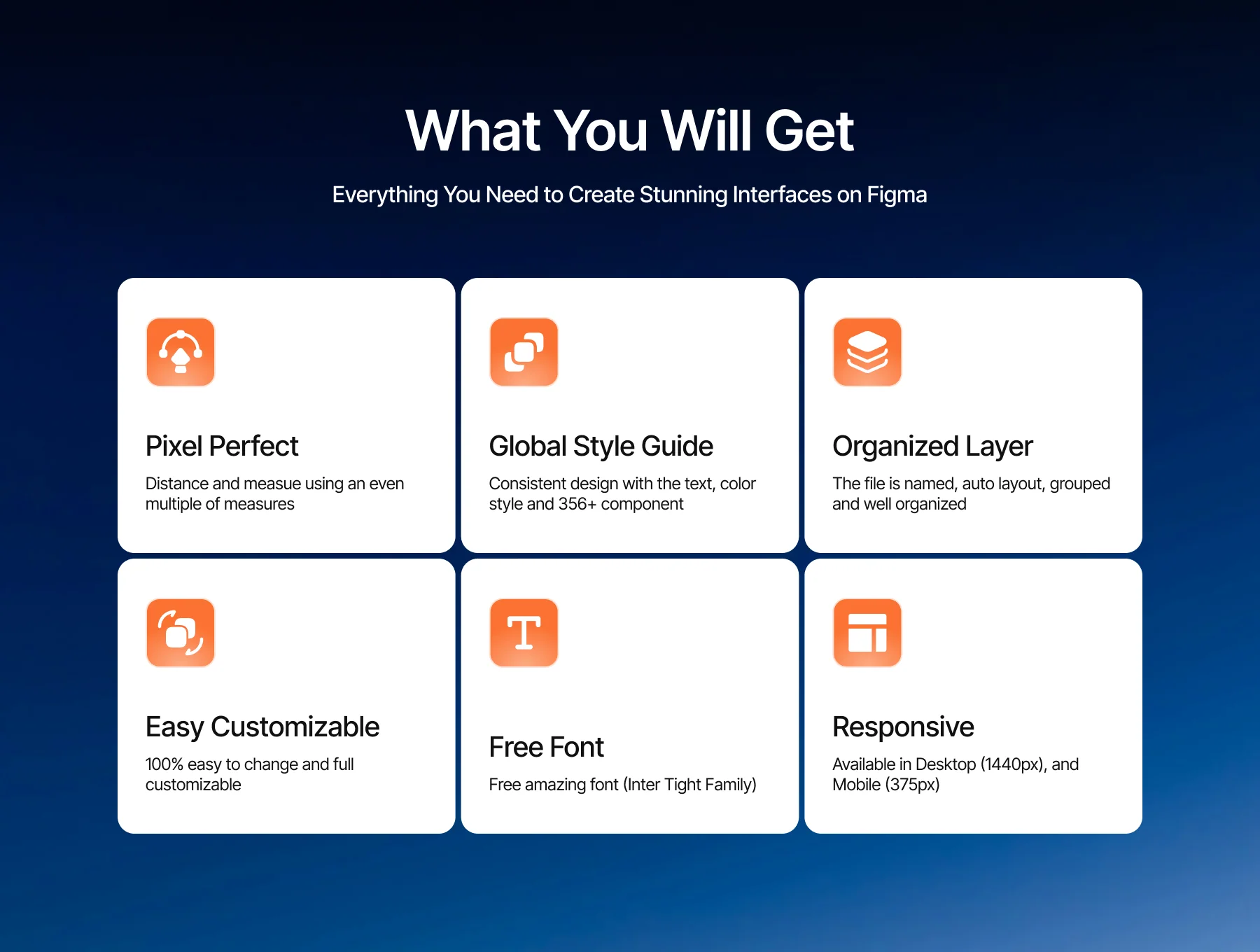 What You Will Get

Everything You Need to Create Stunning Interfaces on Figma

Pixel Perfect

Distance and measue using an even multiple of measures

Global Style Guide

Consistent design with the text, color style and 356+ component

Organized Layer

The file is named, auto layout, grouped and well organized

Easy Customizable

100% easy to change and full customizable

Free Font

Free amazing font (Inter Tight Family)

Responsive

Available in Desktop (1440px), and Mobile (375px)